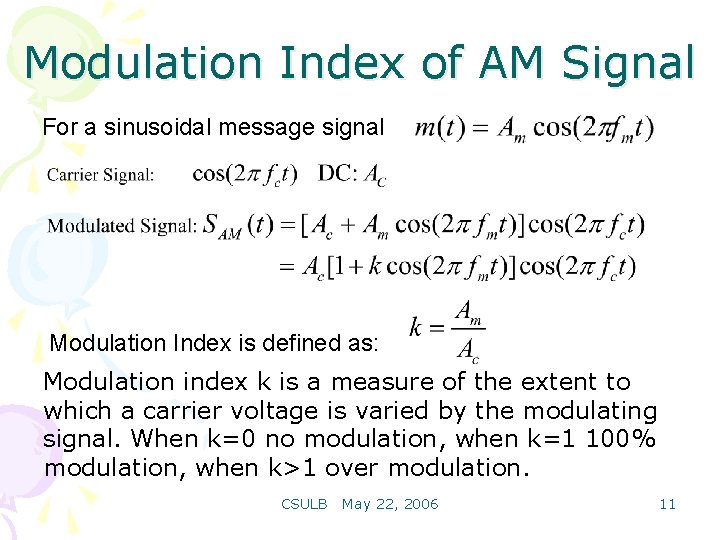 Modulation Index of AM Signal

For a sinusoidal message signal $m(t) = A_m \cos(2\pi f_m t)$

Carrier Signal: $\cos(2\pi f_c t)$ DC: $A_C$

Modulated Signal: $S_{AM}(t) = [A_c + A_m \cos(2\pi f_m t)]\cos(2\pi f_c t)$
$= A_c[1 + k\cos(2\pi f_m t)]\cos(2\pi f_c t)$

Modulation Index is defined as: $k = \frac{A_m}{A_c}$

Modulation index k is a measure of the extent to which a carrier voltage is varied by the modulating signal. When k=0 no modulation, when k=1 100% modulation, when k>1 over modulation.

CSULB May 22, 2006 11